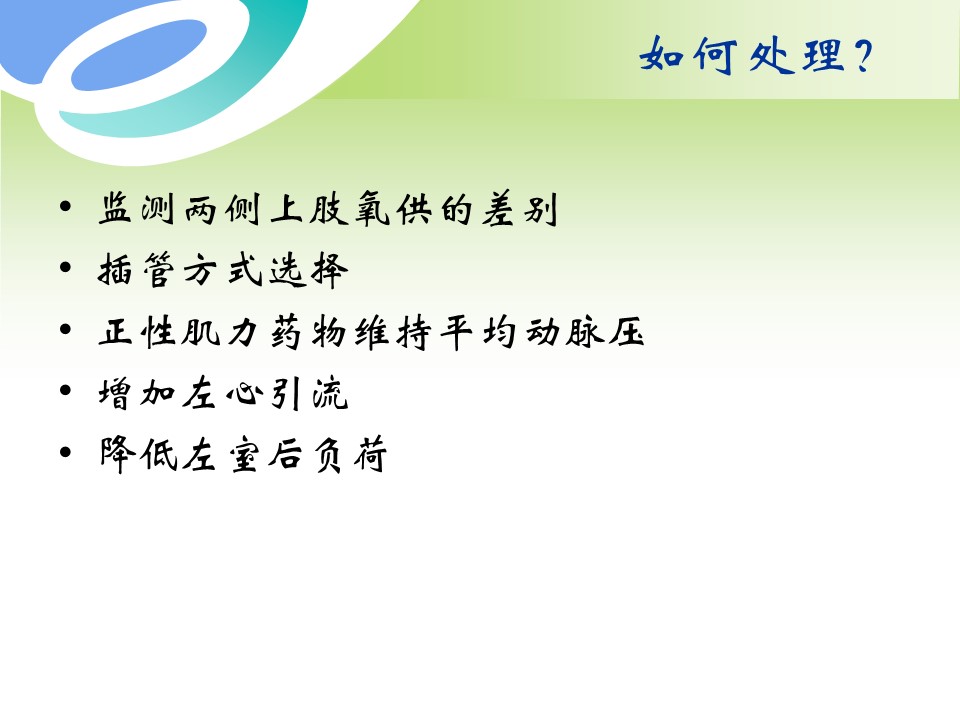 如何处理？

• 监测两侧上肢氧供的差别
• 插管方式选择
• 正性肌力药物维持平均动脉压
• 增加左心引流
• 降低左室后负荷